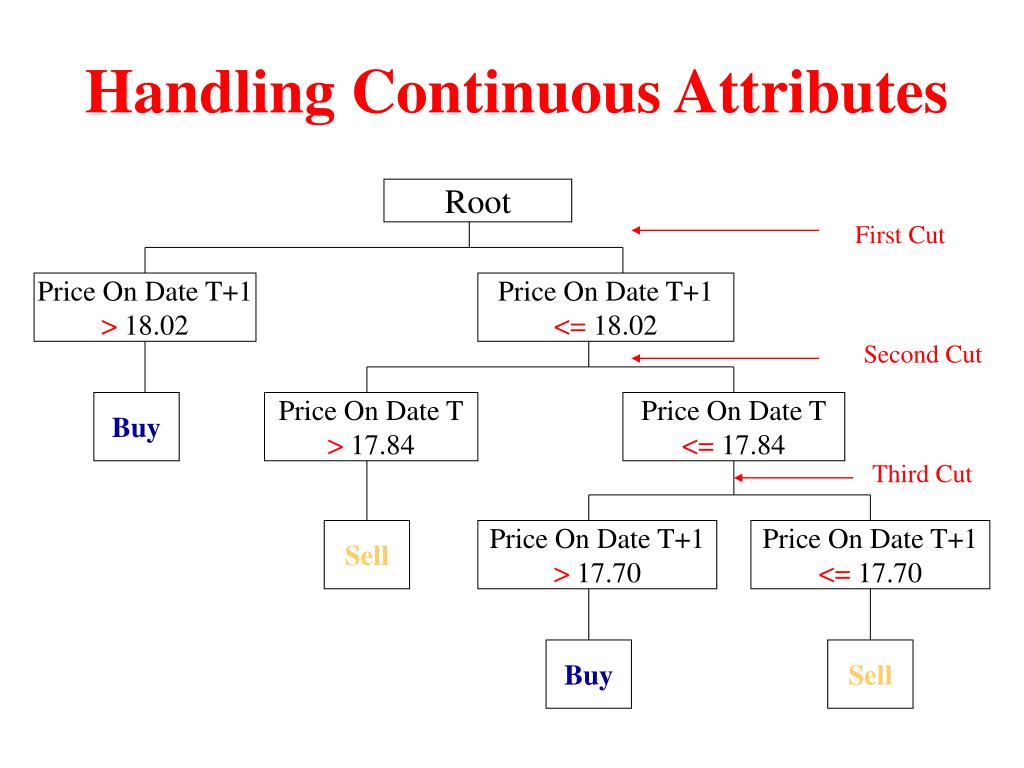 Handling Continuous Attributes

Root

First Cut

Price On Date T+1
> 18.02

Price On Date T+1
<= 18.02

Second Cut

Buy

Price On Date T
> 17.84

Price On Date T
<= 17.84

Third Cut

Sell

Price On Date T+1
> 17.70

Price On Date T+1
<= 17.70

Buy

Sell